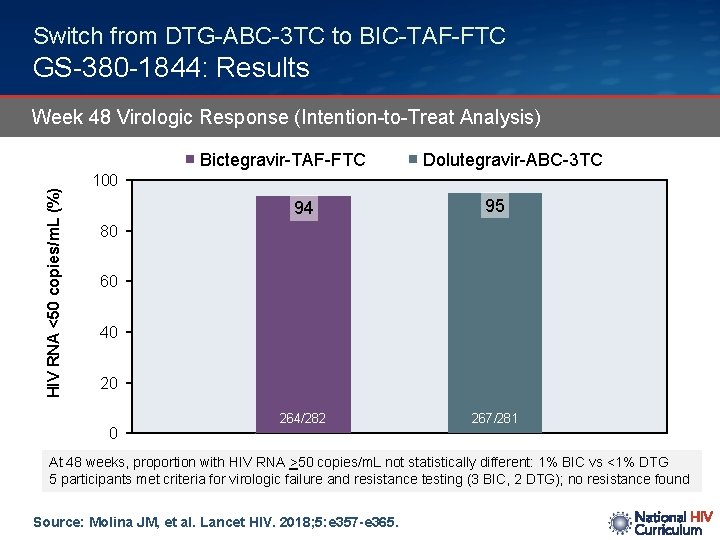 Switch from DTG-ABC-3TC to BIC-TAF-FTC
GS-380-1844: Results

Week 48 Virologic Response (Intention-to-Treat Analysis)

Bictegravir-TAF-FTC
Dolutegravir-ABC-3TC

HIV RNA <50 copies/mL (%)

100
80
60
40
20
0

94
95

264/282
267/281

At 48 weeks, proportion with HIV RNA $\geq$50 copies/mL not statistically different: 1% BIC vs <1% DTG
5 participants met criteria for virologic failure and resistance testing (3 BIC, 2 DTG); no resistance found

Source: Molina JM, et al. Lancet HIV. 2018;5:e357-e365.

National HIV Curriculum